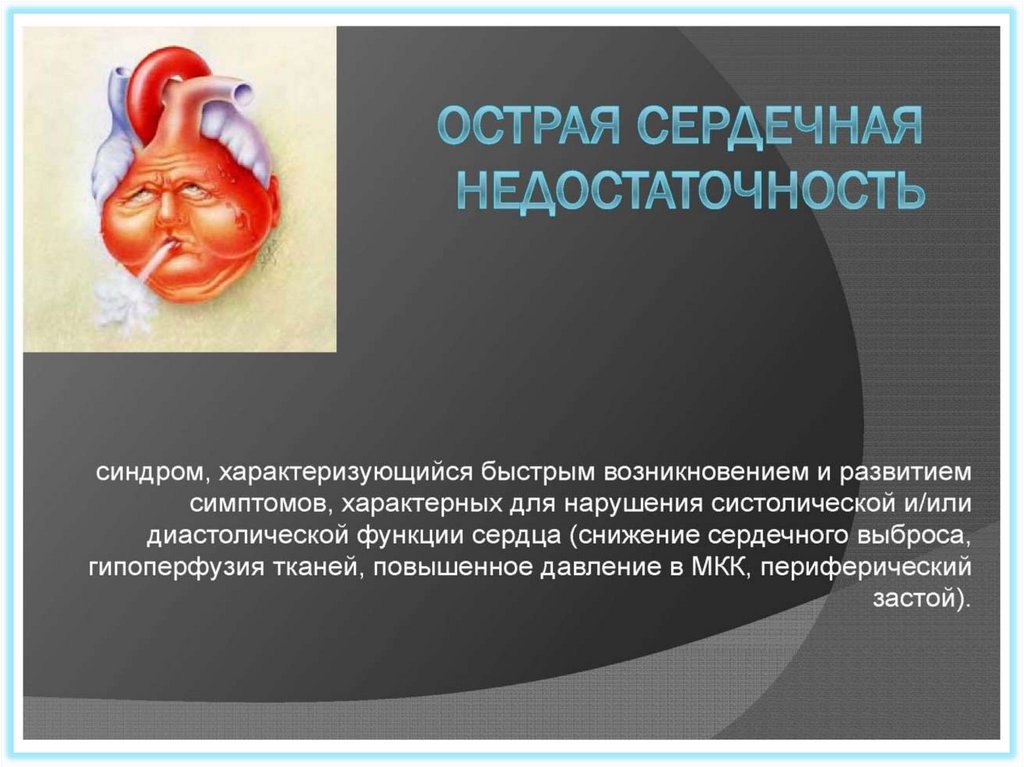 ОСТРАЯ СЕРДЕЧНАЯ НЕДОСТАТОЧНОСТЬ

синдром, характеризующийся быстрым возникновением и развитием симптомов, характерных для нарушения систолической и/или диастолической функции сердца (снижение сердечного выброса, гипоперфузия тканей, повышенное давление в МКК, периферический застой).